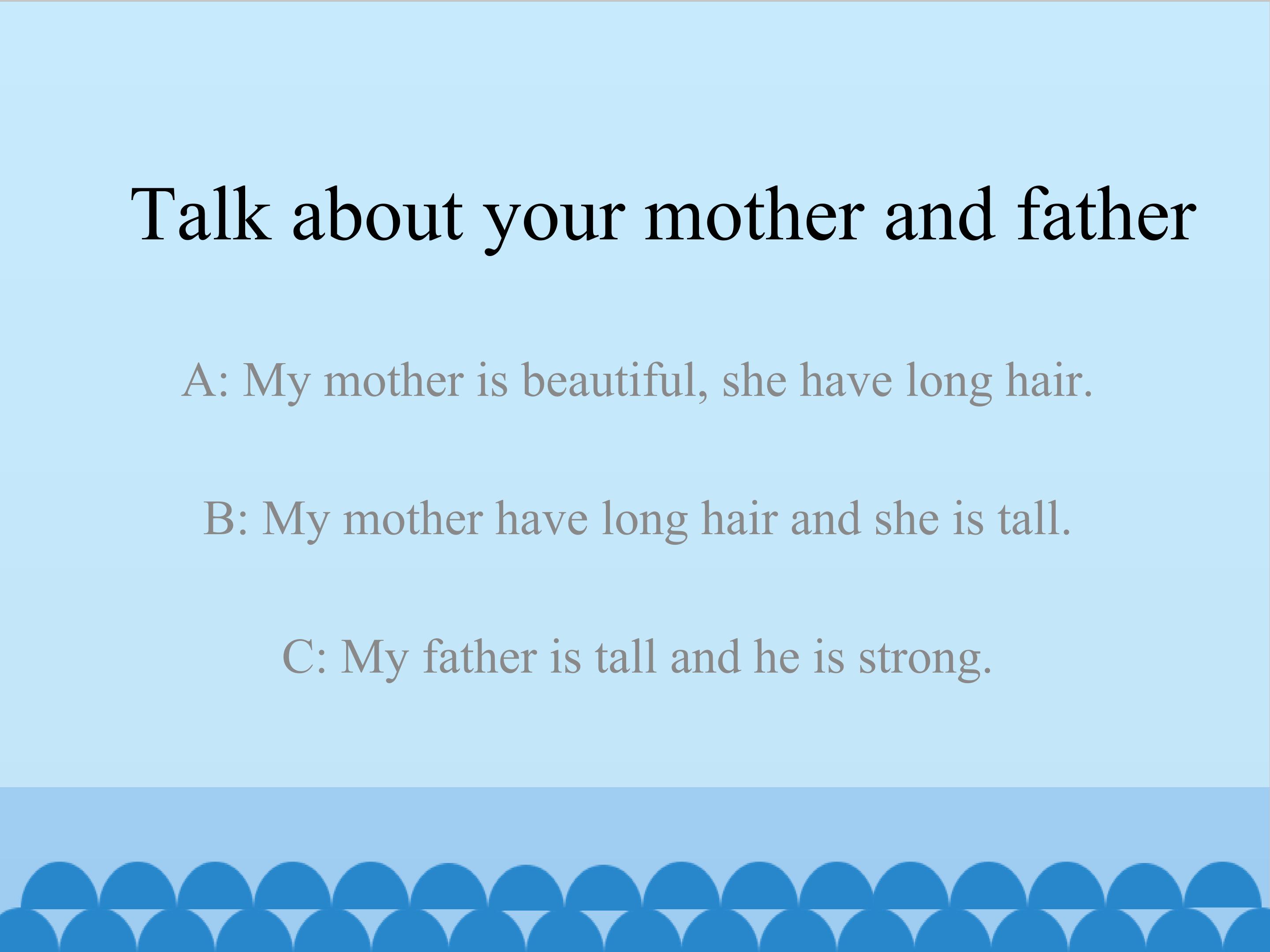 Talk about your mother and father

A: My mother is beautiful, she have long hair.

B: My mother have long hair and she is tall.

C: My father is tall and he is strong.